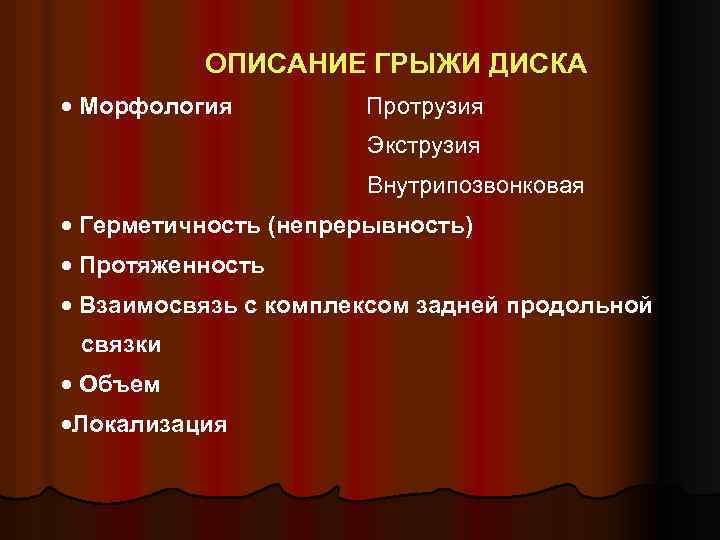 ОПИСАНИЕ ГРЫЖИ ДИСКА

• Морфология Протрузия
Экструзия
Внутрипозвонковая

• Герметичность (непрерывность)

• Протяженность

• Взаимосвязь с комплексом задней продольной связки

• Объем

•Локализация